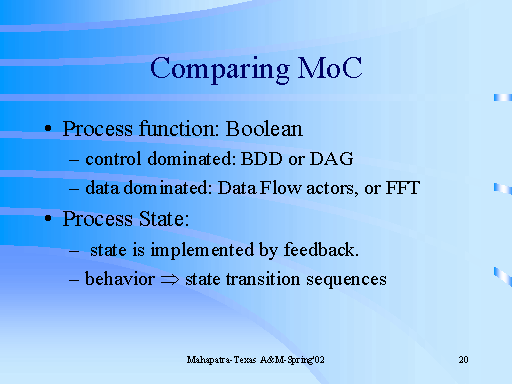 Comparing MoC

• Process function: Boolean
– control dominated: BDD or DAG
– data dominated: Data Flow actors, or FFT

• Process State:
– state is implemented by feedback.
– behavior $\Rightarrow$ state transition sequences

Mahapatra-Texas A&M-Spring'02

20